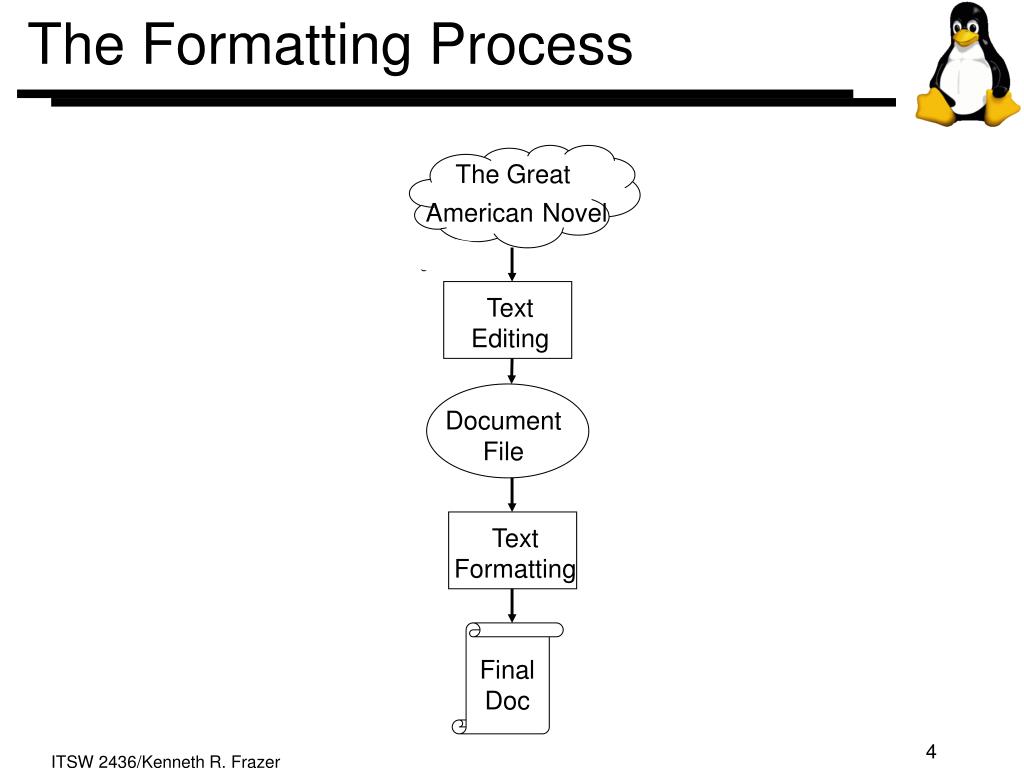 The Formatting Process

The Great American Novel

Text Editing

Document File

Text Formatting

Final Doc

ITSW 2436/Kenneth R. Frazer

4